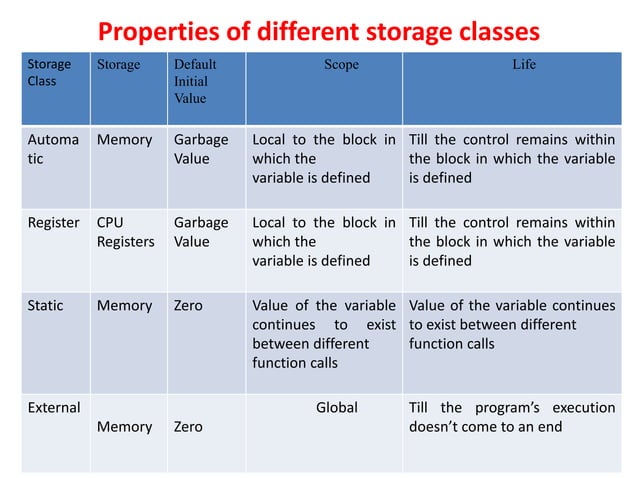 Properties of different storage classes

| Storage Class | Storage | Default Initial Value | Scope | Life |
|---|---|---|---|---|
| Automatic | Memory | Garbage Value | Local to the block in which the variable is defined | Till the control remains within the block in which the variable is defined |
| Register | CPU Registers | Garbage Value | Local to the block in which the variable is defined | Till the control remains within the block in which the variable is defined |
| Static | Memory | Zero | Value of the variable continues to exist between different function calls | Value of the variable continues to exist between different function calls |
| External | Memory | Zero | Global | Till the program's execution doesn't come to an end |